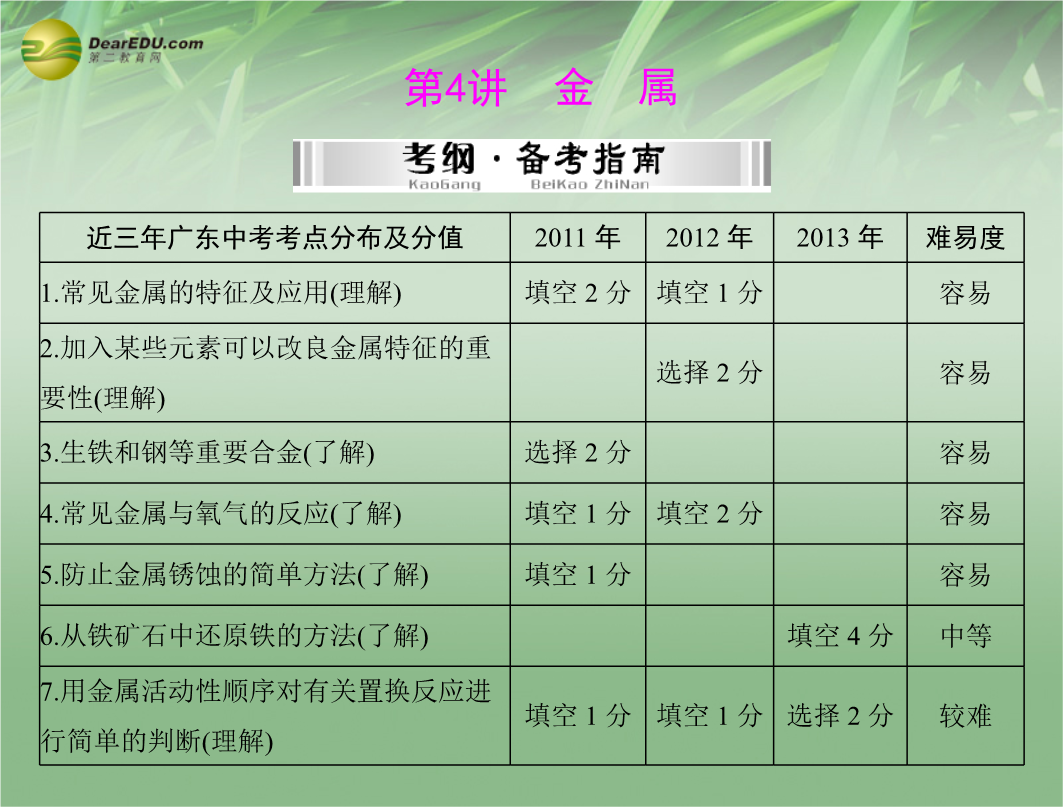 DearEDU.com
第二教育网

第4讲 金 属

考纲·备考指南
KaoGang BeiKao ZhiNan

| 近三年广东中考考点分布及分值 | 2011 年 | 2012 年 | 2013 年 | 难易度 |
|---|---|---|---|---|
| 1.常见金属的特征及应用(理解) | 填空 2 分 | 填空 1 分 | | 容易 |
| 2.加入某些元素可以改良金属特征的重要性(理解) | | 选择 2 分 | | 容易 |
| 3.生铁和钢等重要合金(了解) | 选择 2 分 | | | 容易 |
| 4.常见金属与氧气的反应(了解) | 填空 1 分 | 填空 2 分 | | 容易 |
| 5.防止金属锈蚀的简单方法(了解) | 填空 1 分 | | | 容易 |
| 6.从铁矿石中还原铁的方法(了解) | | | 填空 4 分 | 中等 |
| 7.用金属活动性顺序对有关置换反应进行简单的判断(理解) | 填空 1 分 | 填空 1 分 | 选择 2 分 | 较难 |